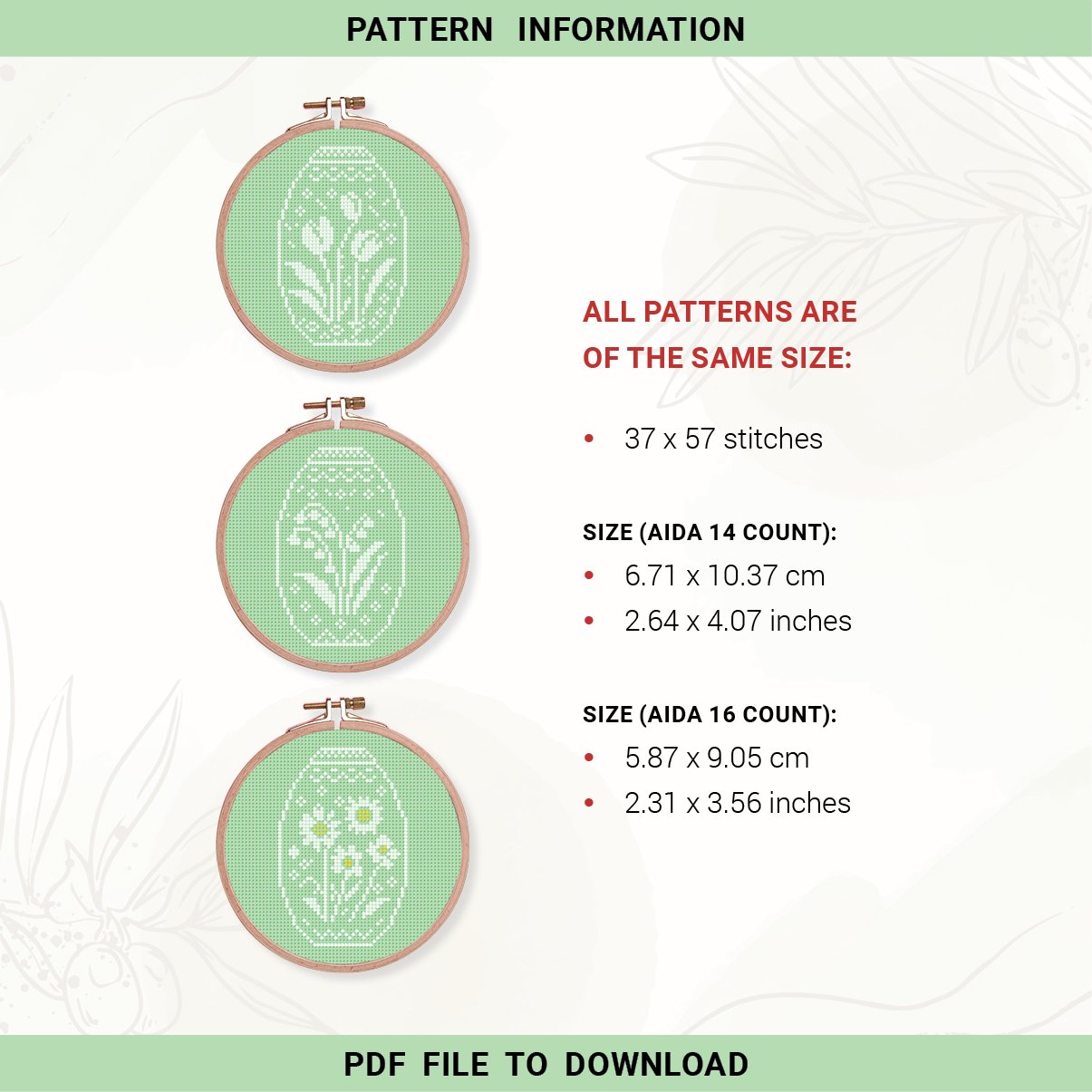 PATTERN INFORMATION

ALL PATTERNS ARE OF THE SAME SIZE:

• 37 x 57 stitches

SIZE (AIDA 14 COUNT):
• 6.71 x 10.37 cm
• 2.64 x 4.07 inches

SIZE (AIDA 16 COUNT):
• 5.87 x 9.05 cm
• 2.31 x 3.56 inches

PDF FILE TO DOWNLOAD